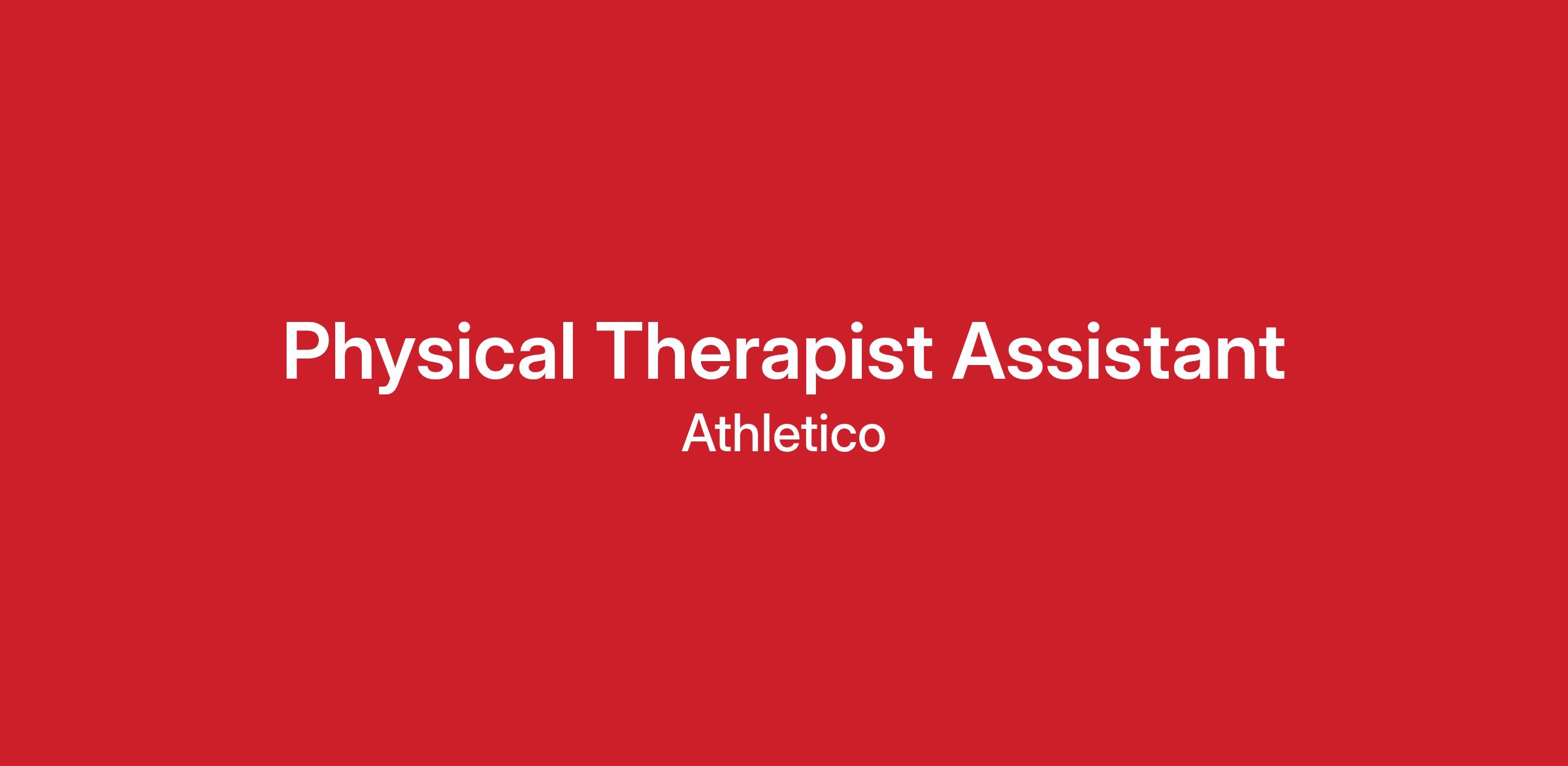 Physical Therapist Assistant

Athletico